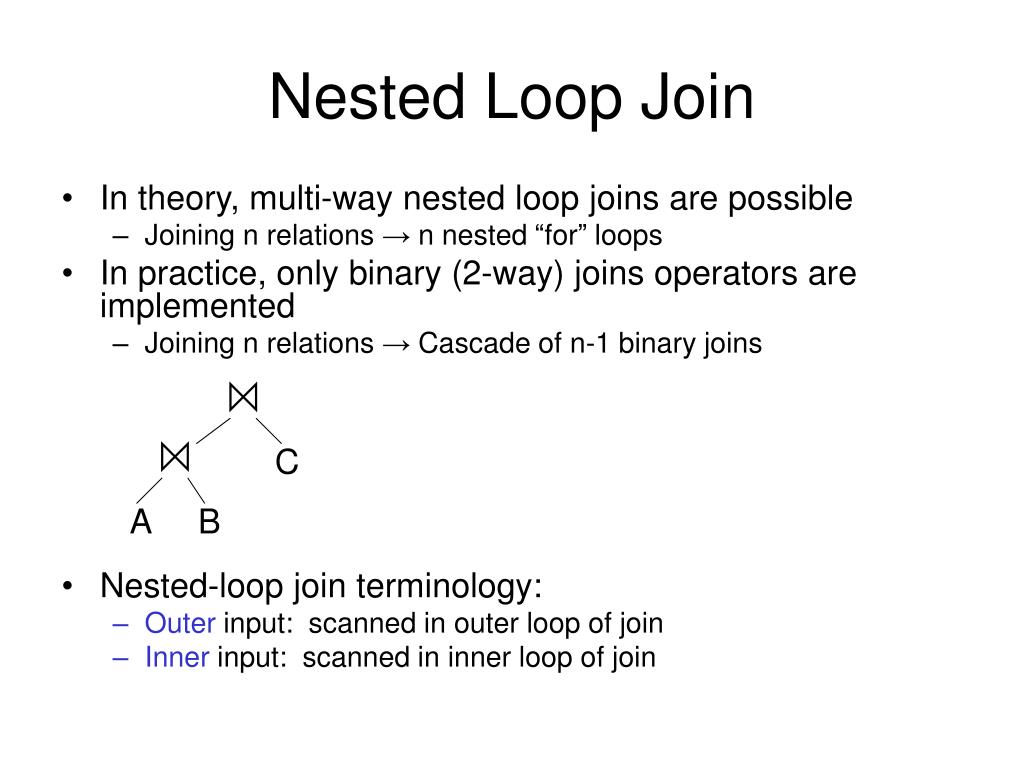 Nested Loop Join

• In theory, multi-way nested loop joins are possible
– Joining n relations → n nested “for” loops

• In practice, only binary (2-way) joins operators are implemented
– Joining n relations → Cascade of n-1 binary joins

$\bowtie$

$\bowtie$ C

A B

• Nested-loop join terminology:
– Outer input: scanned in outer loop of join
– Inner input: scanned in inner loop of join